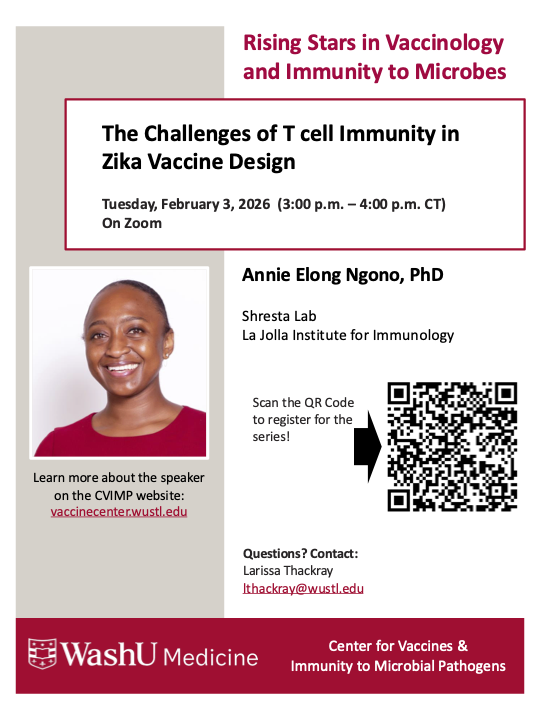 Rising Stars in Vaccinology and Immunity to Microbes

The Challenges of T cell Immunity in Zika Vaccine Design

Tuesday, February 3, 2026 (3:00 p.m. – 4:00 p.m. CT)
On Zoom

Annie Elong Ngono, PhD

Shresta Lab
La Jolla Institute for Immunology

Scan the QR Code to register for the series!

Learn more about the speaker on the CVIMP website:
vaccinecenter.wustl.edu

Questions? Contact:
Larissa Thackray
lthackray@wustl.edu

WashU Medicine

Center for Vaccines & Immunity to Microbial Pathogens